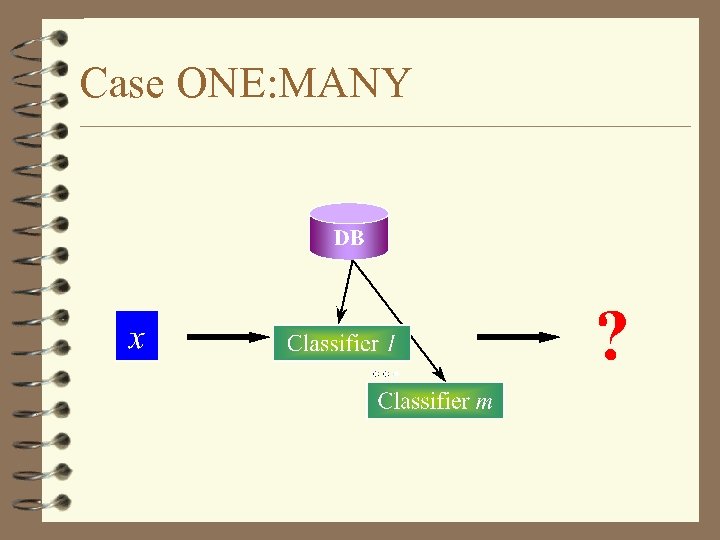 Case ONE:MANY

DB

$x$

Classifier $1$

...

Classifier $m$

?